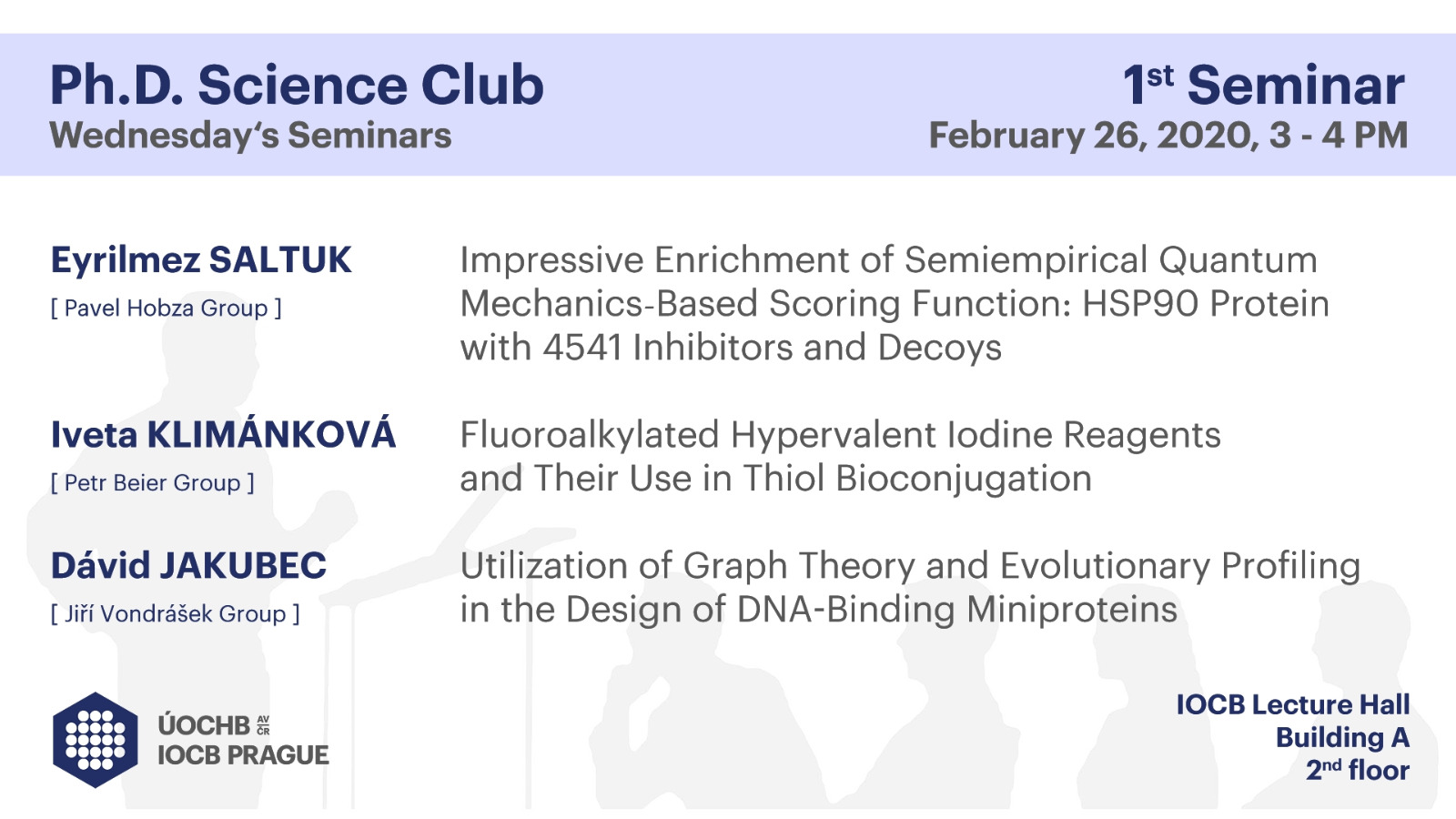 Ph.D. Science Club
Wednesday's Seminars

1st Seminar
February 26, 2020, 3 - 4 PM

Eyrilmez SALTUK
[ Pavel Hobza Group ]

Impressive Enrichment of Semiempirical Quantum Mechanics-Based Scoring Function: HSP90 Protein with 4541 Inhibitors and Decoys

Iveta KLIMÁNKOVÁ
[ Petr Beier Group ]

Fluoroalkylated Hypervalent Iodine Reagents and Their Use in Thiol Bioconjugation

Dávid JAKUBEC
[ Jiří Vondrášek Group ]

Utilization of Graph Theory and Evolutionary Profiling in the Design of DNA-Binding Miniproteins

ÚOCHB AV ČR
IOCB PRAGUE

IOCB Lecture Hall
Building A
2nd floor